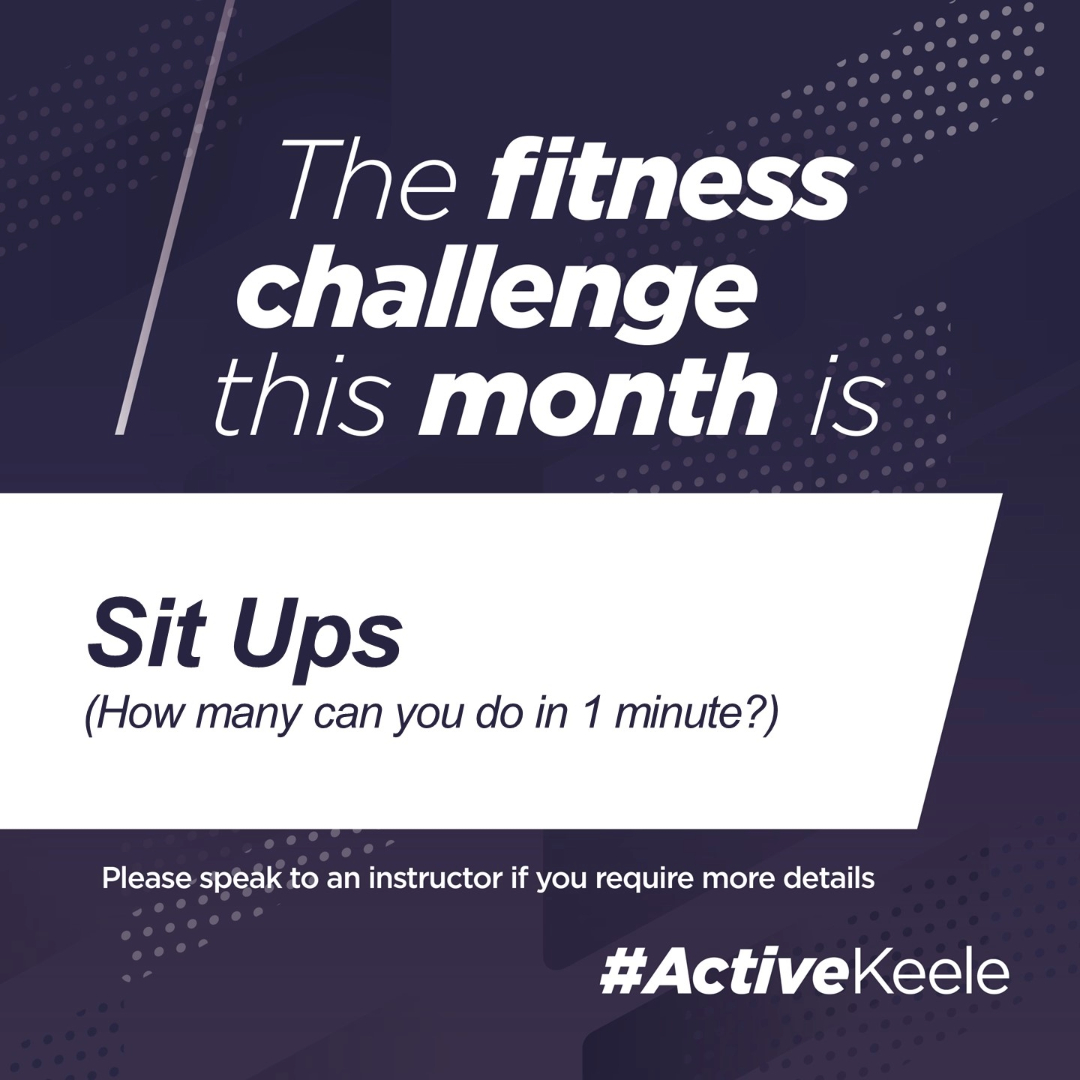 The fitness challenge this month is

Sit Ups
(How many can you do in 1 minute?)

Please speak to an instructor if you require more details

#ActiveKeele